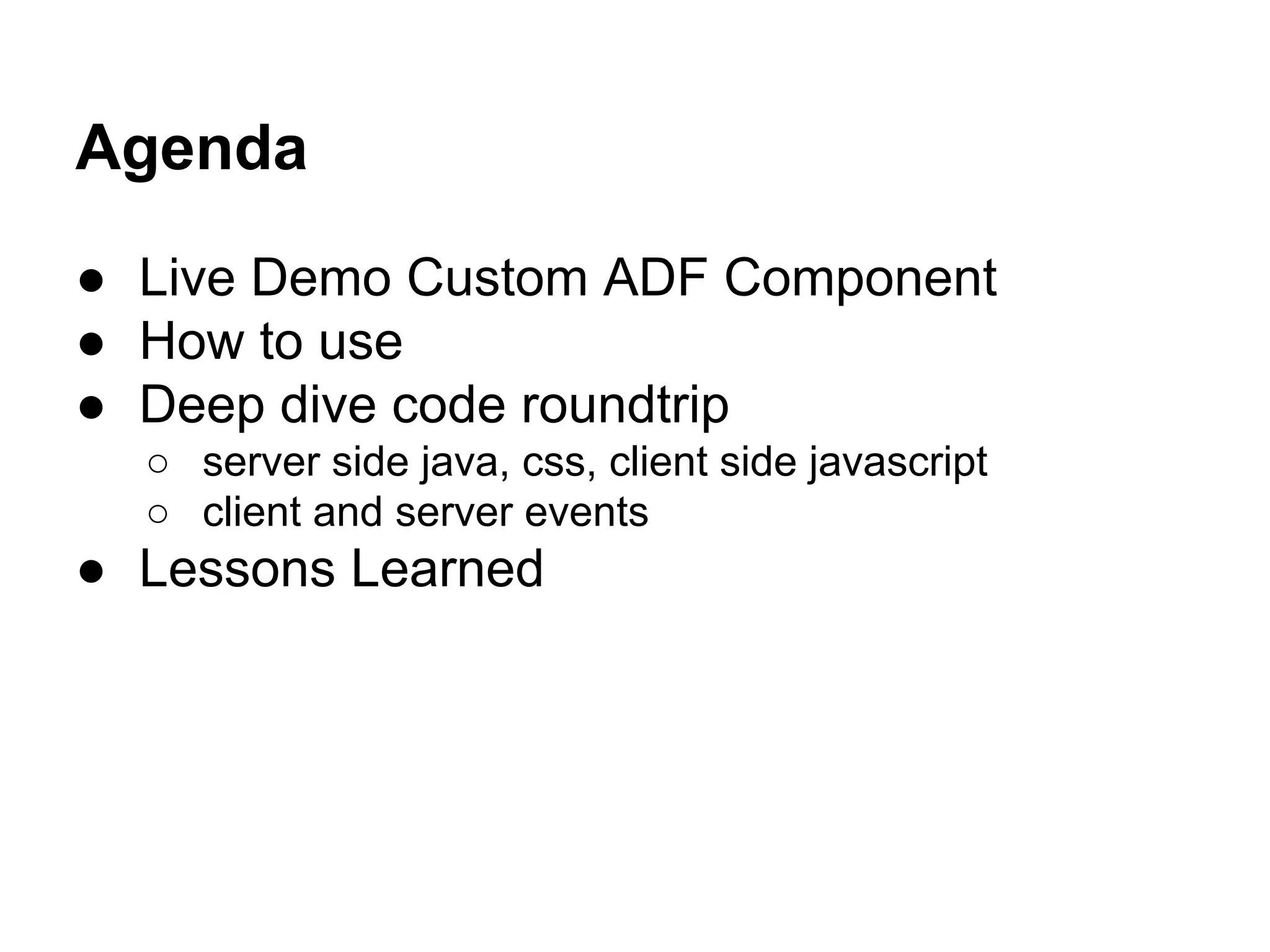 Agenda

● Live Demo Custom ADF Component
● How to use
● Deep dive code roundtrip
  ○ server side java, css, client side javascript
  ○ client and server events
● Lessons Learned